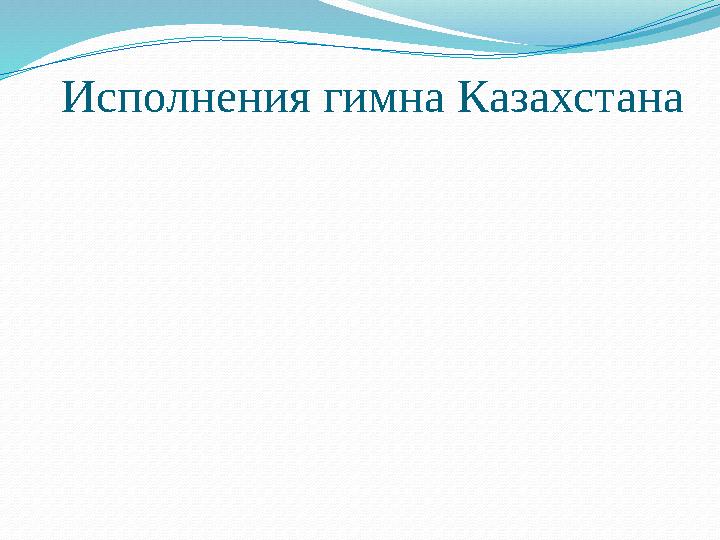 Исполнения гимна Казахстана